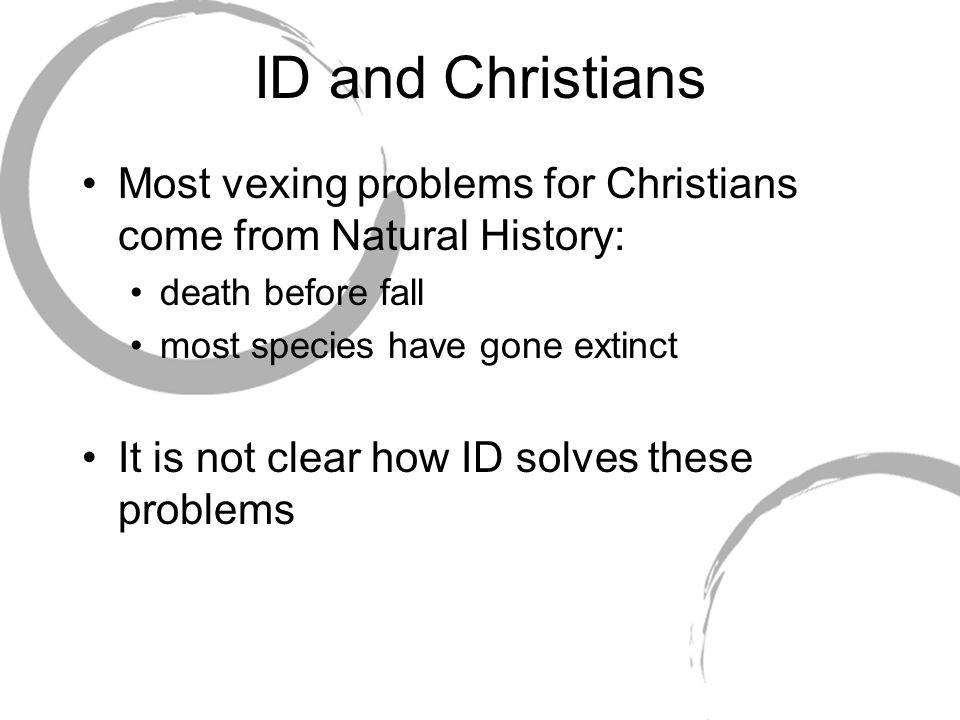 ID and Christians

• Most vexing problems for Christians come from Natural History:
  • death before fall
  • most species have gone extinct

• It is not clear how ID solves these problems